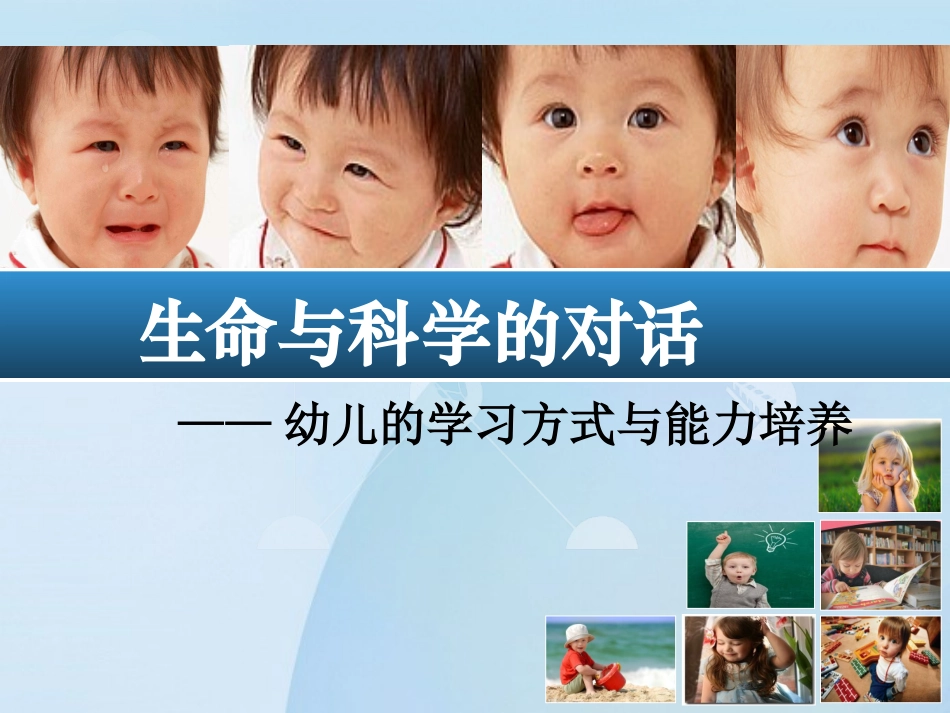 生命与科学的对话

—— 幼儿的学习方式与能力培养